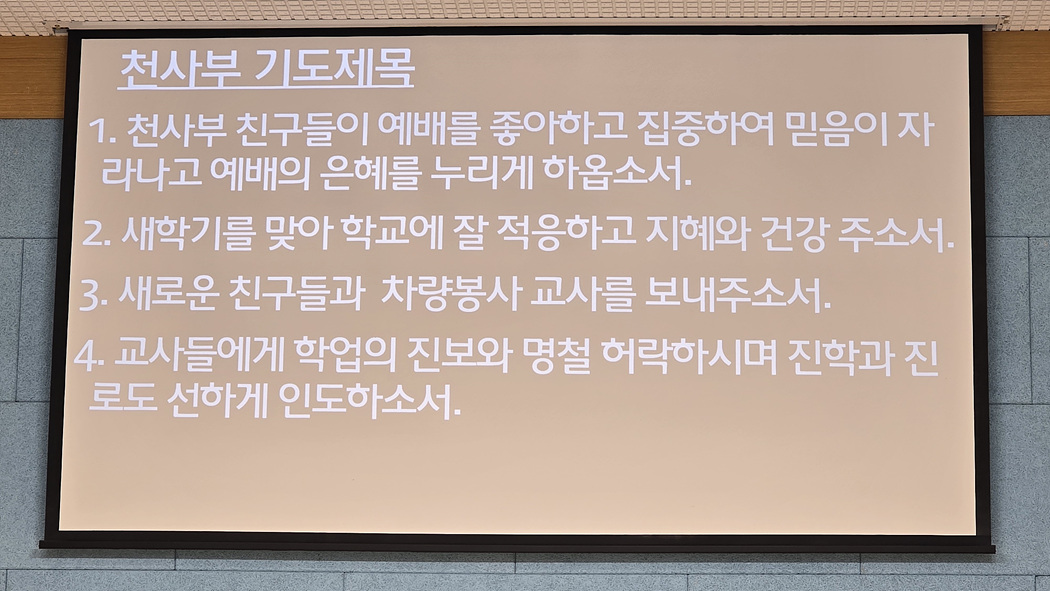 천사부 기도제목

1. 천사부 친구들이 예배를 좋아하고 집중하여 믿음이 자라나고 예배의 은혜를 누리게 하옵소서.

2. 새학기를 맞아 학교에 잘 적응하고 지혜와 건강 주소서.

3. 새로운 친구들과  차량봉사 교사를 보내주소서.

4. 교사들에게 학업의 진보와 명철 허락하시며 진학과 진로도 선하게 인도하소서.